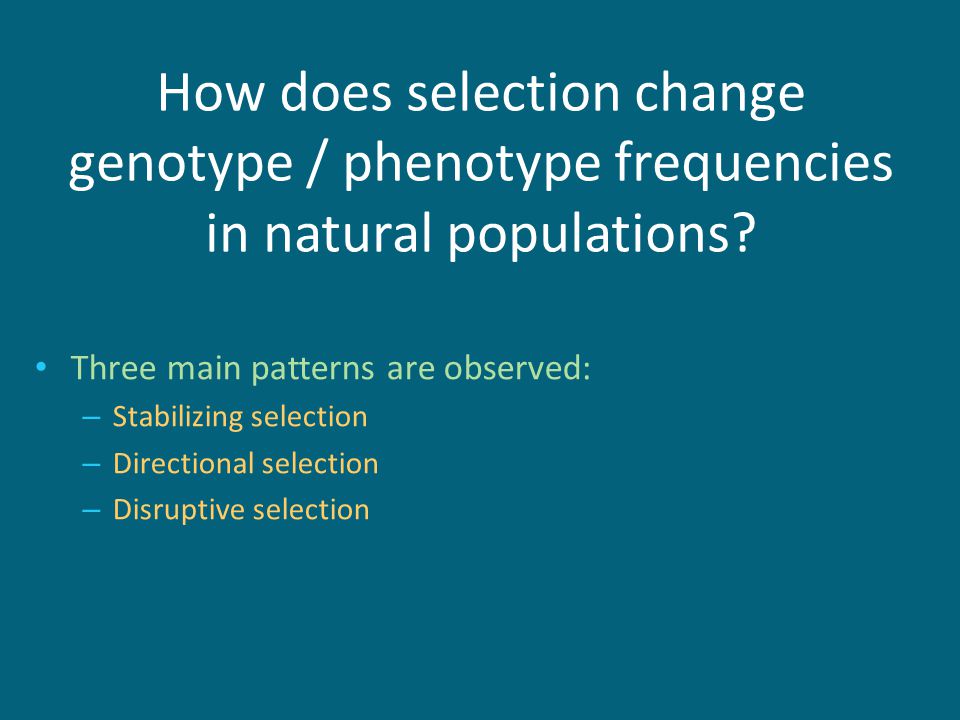 How does selection change genotype / phenotype frequencies in natural populations?

• Three main patterns are observed:
– Stabilizing selection
– Directional selection
– Disruptive selection